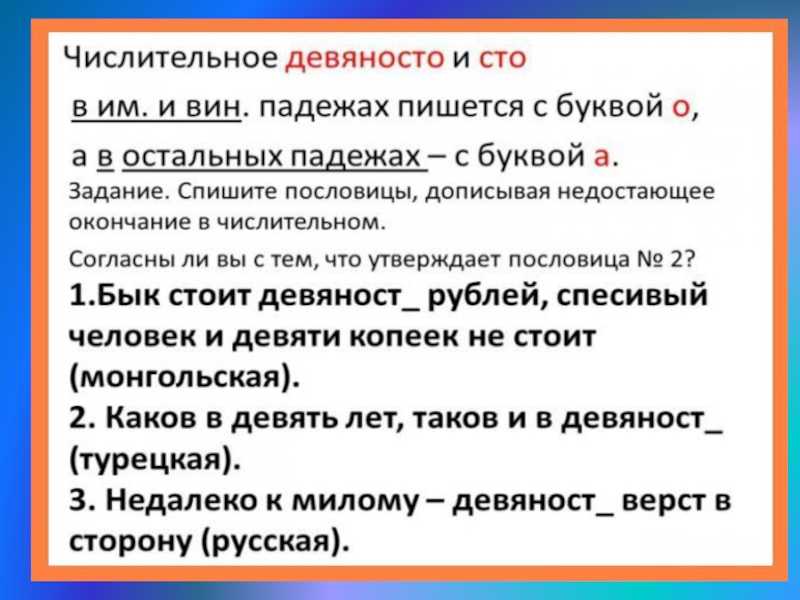 Числительное девяносто и сто в им. и вин. падежах пишется с буквой о, а в остальных падежах – с буквой а.

Задание. Спишите пословицы, дописывая недостающее окончание в числительном.

Согласны ли вы с тем, что утверждает пословица № 2?

1.Бык стоит девяност_ рублей, спесивый человек и девяти копеек не стоит (монгольская).

2. Каков в девять лет, таков и в девяност_ (турецкая).

3. Недалеко к милому – девяност_ верст в сторону (русская).